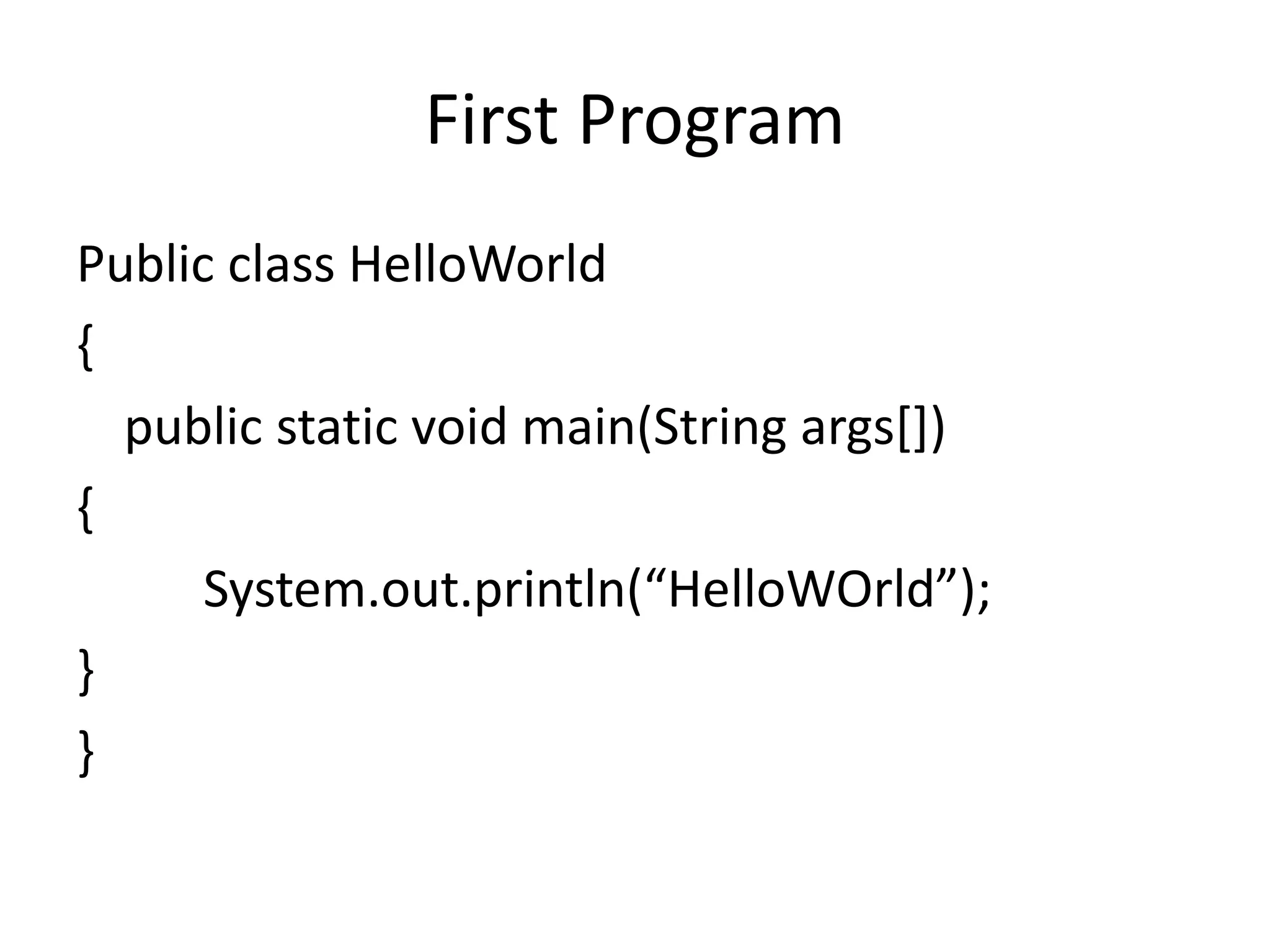 First Program

Public class HelloWorld

{

public static void main(String args[])

{

System.out.println(“HelloWOrld”);

}

}